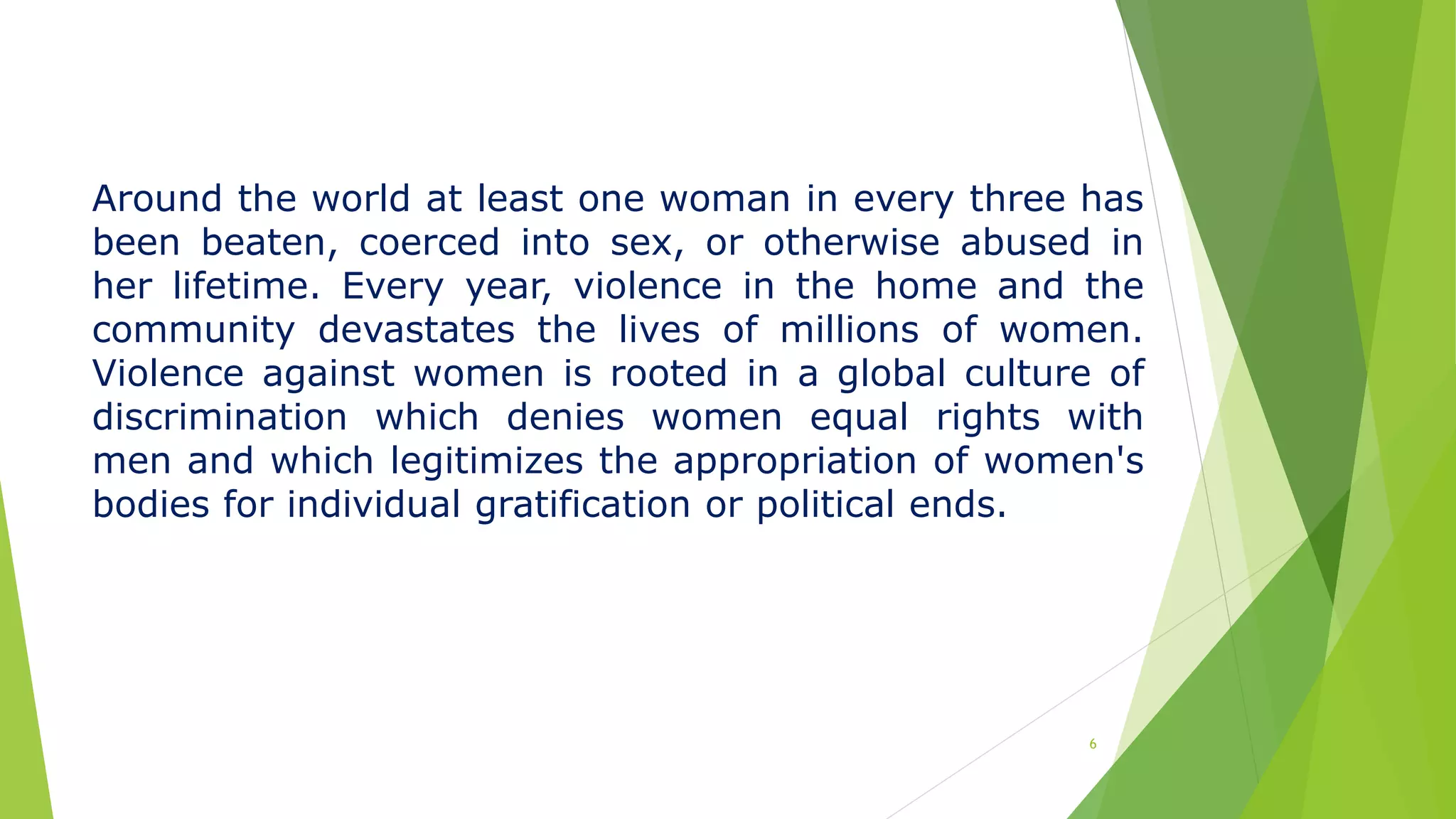 Around the world at least one woman in every three has been beaten, coerced into sex, or otherwise abused in her lifetime. Every year, violence in the home and the community devastates the lives of millions of women. Violence against women is rooted in a global culture of discrimination which denies women equal rights with men and which legitimizes the appropriation of women's bodies for individual gratification or political ends.

6